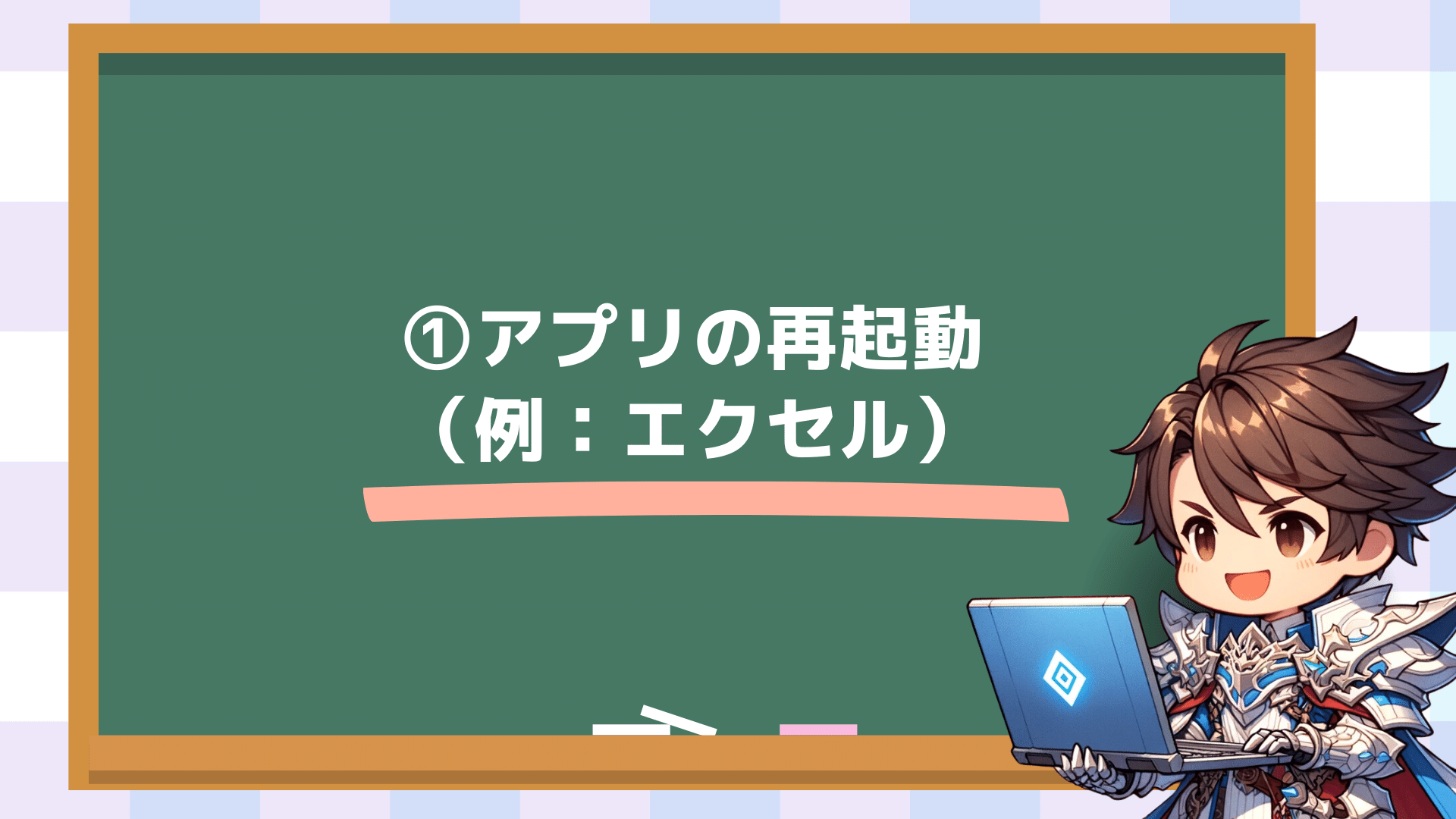 ①アプリの再起動
（例：エクセル）